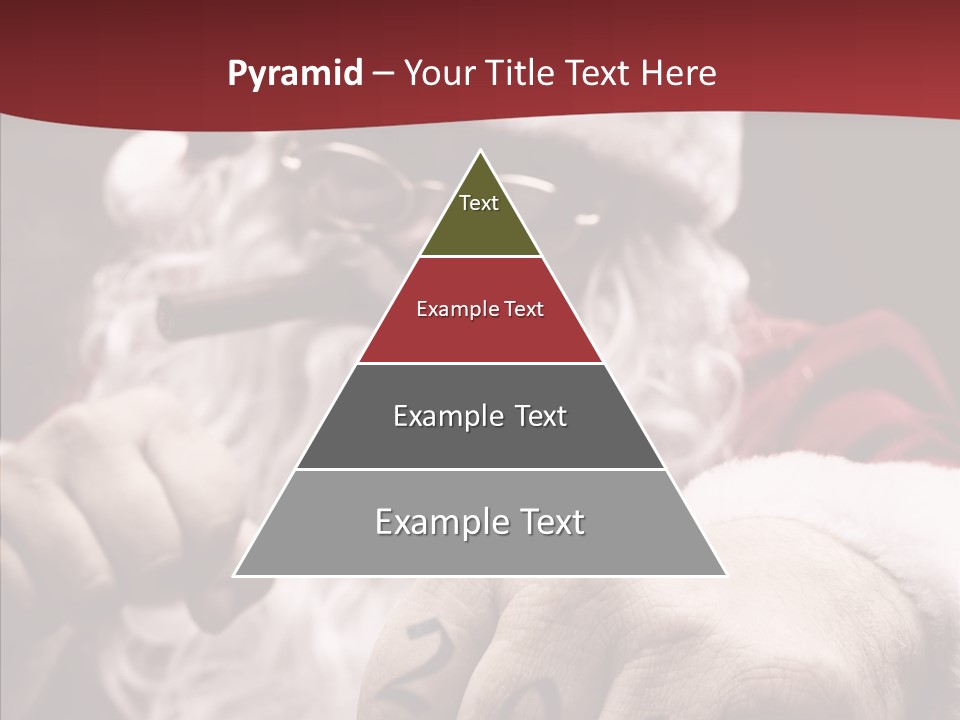 Pyramid – Your Title Text Here

Text

Example Text

Example Text

Example Text